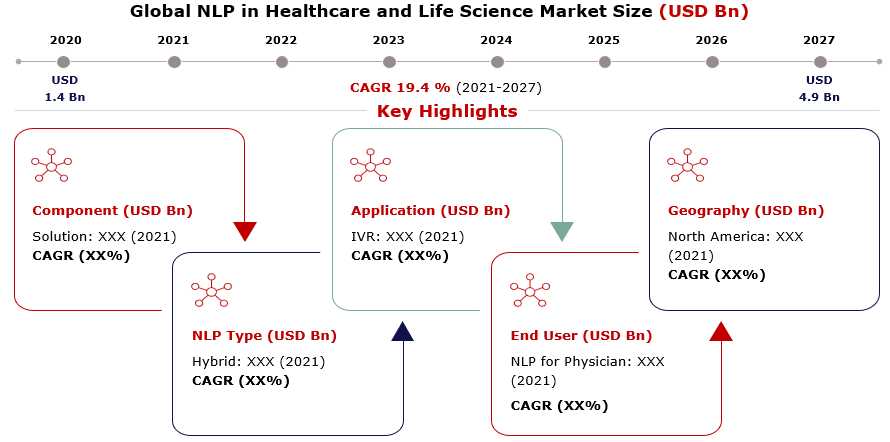 Global NLP in Healthcare and Life Science Market Size (USD Bn)

2020 2021 2022 2023 2024 2025 2026 2027

USD 1.4 Bn

CAGR 19.4 % (2021-2027)

USD 4.9 Bn

Key Highlights

Component (USD Bn)
Solution: XXX (2021)
CAGR (XX%)

NLP Type (USD Bn)
Hybrid: XXX (2021)
CAGR (XX%)

Application (USD Bn)
IVR: XXX (2021)
CAGR (XX%)

End User (USD Bn)
NLP for Physician: XXX (2021)
CAGR (XX%)

Geography (USD Bn)
North America: XXX (2021)
CAGR (XX%)